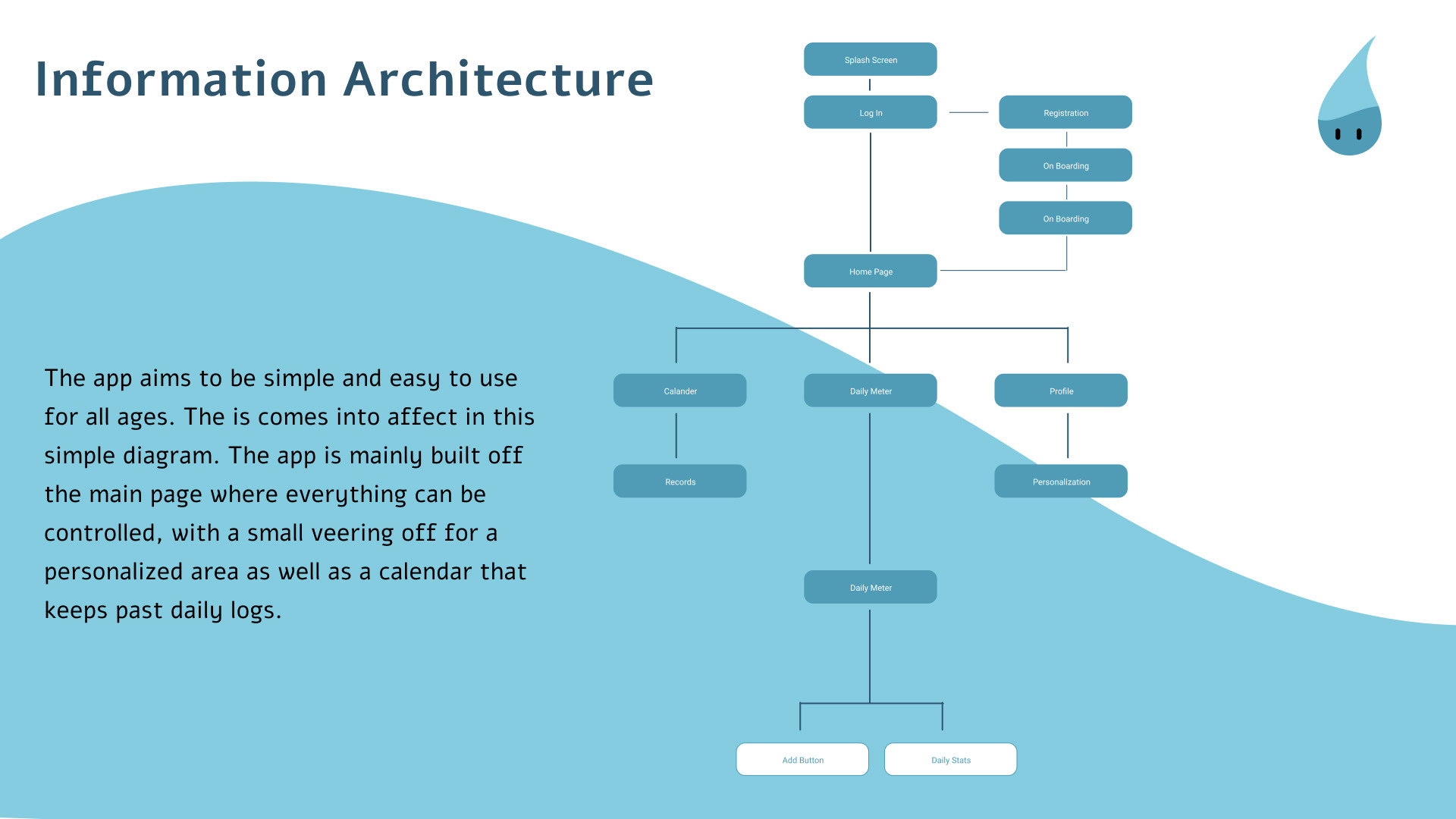 Information Architecture

The app aims to be simple and easy to use for all ages. The is comes into affect in this simple diagram. The app is mainly built off the main page where everything can be controlled, with a small veering off for a personalized area as well as a calendar that keeps past daily logs.

Splash Screen

Log In

Registration

On Boarding

On Boarding

Home Page

Calander

Daily Meter

Profile

Records

Personalization

Daily Meter

Add Button

Daily Stats